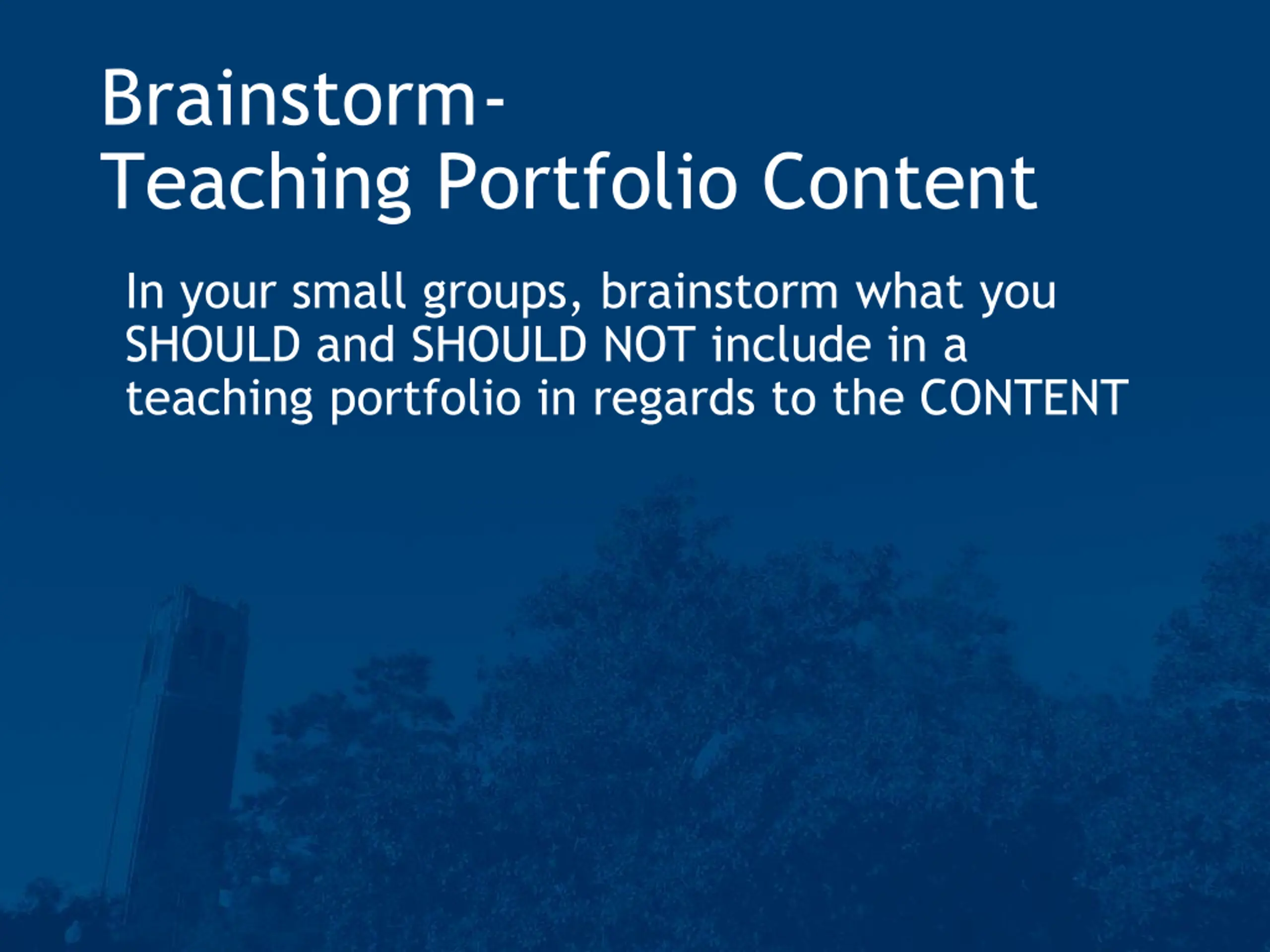 Brainstorm-
Teaching Portfolio Content

In your small groups, brainstorm what you SHOULD and SHOULD NOT include in a teaching portfolio in regards to the CONTENT